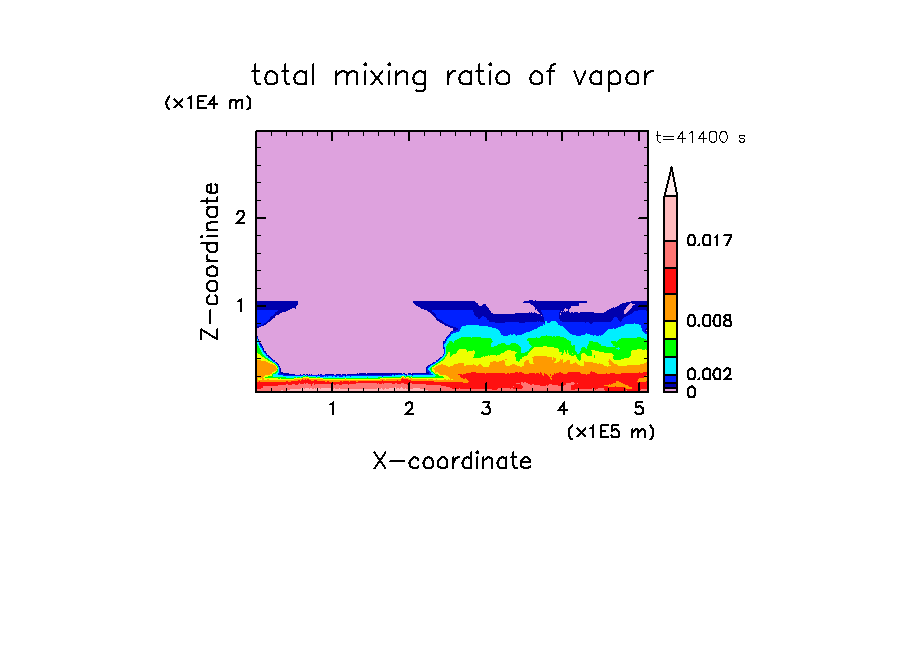 total mixing ratio of vapor

(x1E4 m)

t=41400 s

Z-coordinate

2

1

0.017

0.008

0.002

0

1 2 3 4 5

(x1E5 m)

X-coordinate